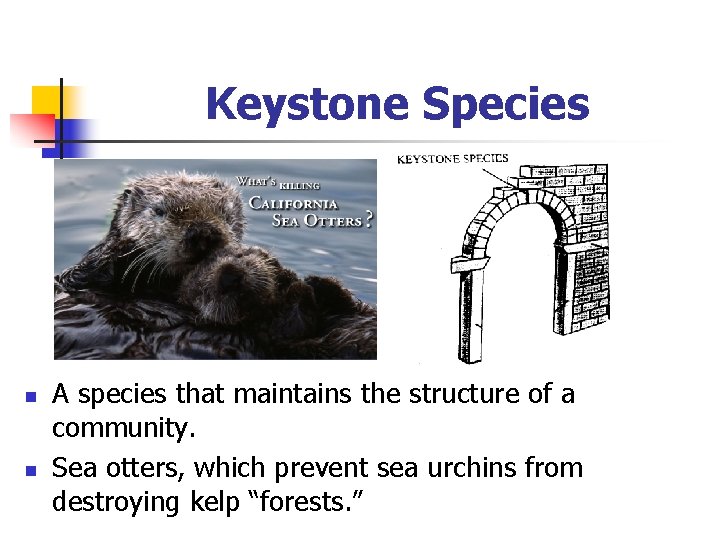 Keystone Species

WHAT'S KILLING CALIFORNIA SEA OTTERS?

KEYSTONE SPECIES

- A species that maintains the structure of a community.
- Sea otters, which prevent sea urchins from destroying kelp "forests."